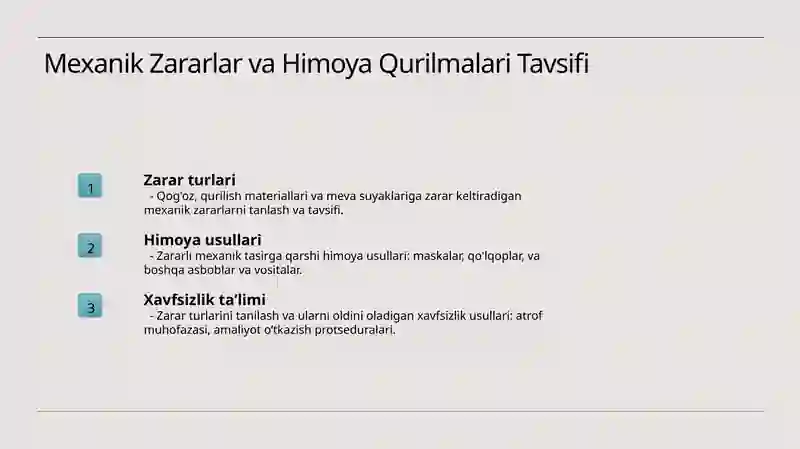 Mexanik Zararlar va Himoya Qurilmalari Tavsifi

1

Zarar turlari
- Qog'oz, qurilish materiallari va meva suyaklariga zarar keltiradigan mexanik zararlarni tanlash va tavsifi.

2

Himoya usullari
- Zararli mexanik tasirga qarshi himoya usullari: maskalar, qo'lqoplar, va boshqa asboblar va vositalar.

3

Xavfsizlik ta'limi
- Zarar turlarini tanilash va ularni oldini oladigan xavfsizlik usullari: atrof muhofazasi, amaliyot o'tkazish protseduralari.